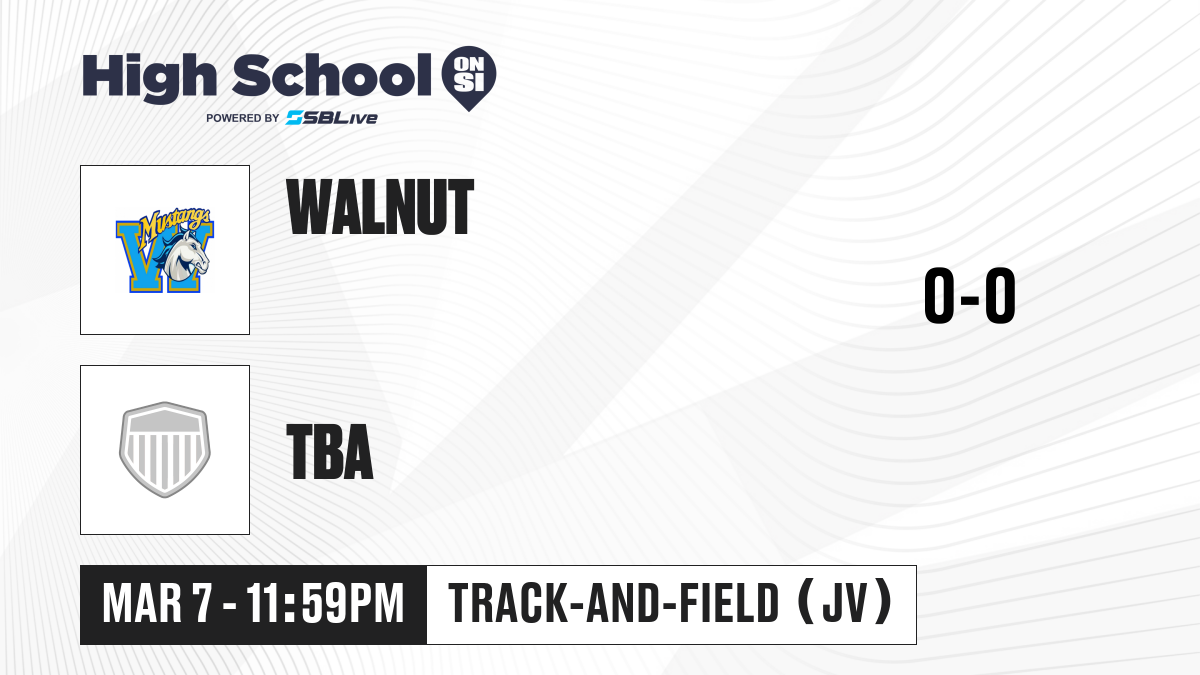 High School ON SI
POWERED BY SBLive

Mustangs
W

WALNUT

0-0

TBA

MAR 7 - 11:59PM

TRACK-AND-FIELD (JV)